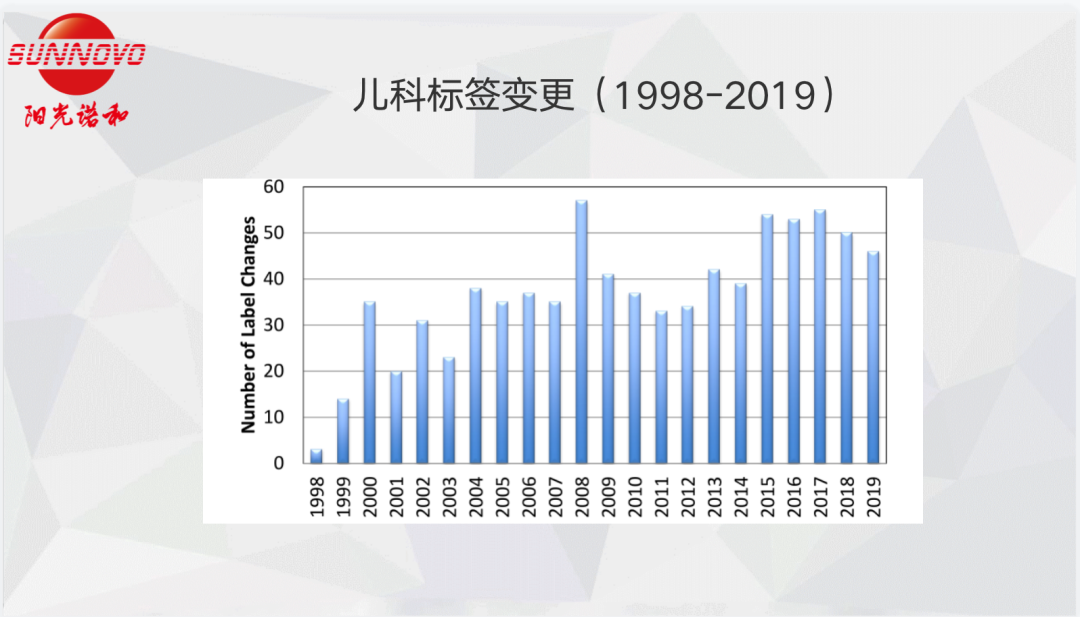 SUNNOVO
阳光诺和

儿科标签变更（1998-2019）

Number of Label Changes

60
50
40
30
20
10
0

1998
1999
2000
2001
2002
2003
2004
2005
2006
2007
2008
2009
2010
2011
2012
2013
2014
2015
2016
2017
2018
2019